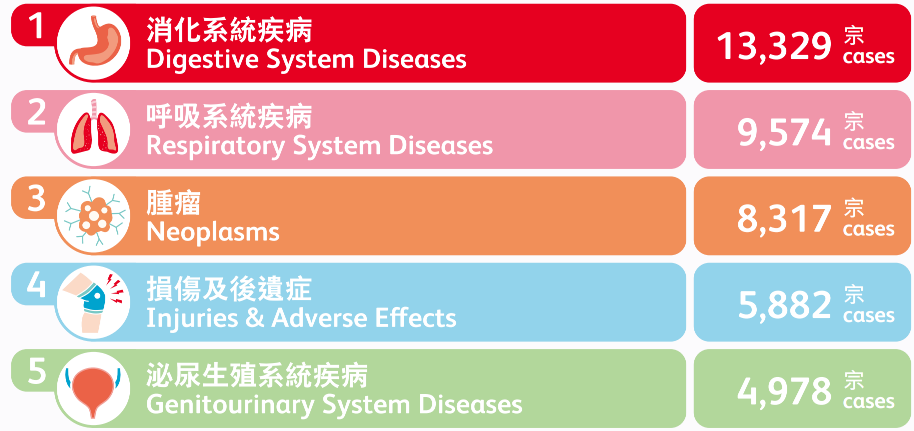 1
消化系統疾病
Digestive System Diseases
13,329 宗 cases

2
呼吸系統疾病
Respiratory System Diseases
9,574 宗 cases

3
腫瘤
Neoplasms
8,317 宗 cases

4
損傷及後遺症
Injuries & Adverse Effects
5,882 宗 cases

5
泌尿生殖系統疾病
Genitourinary System Diseases
4,978 宗 cases